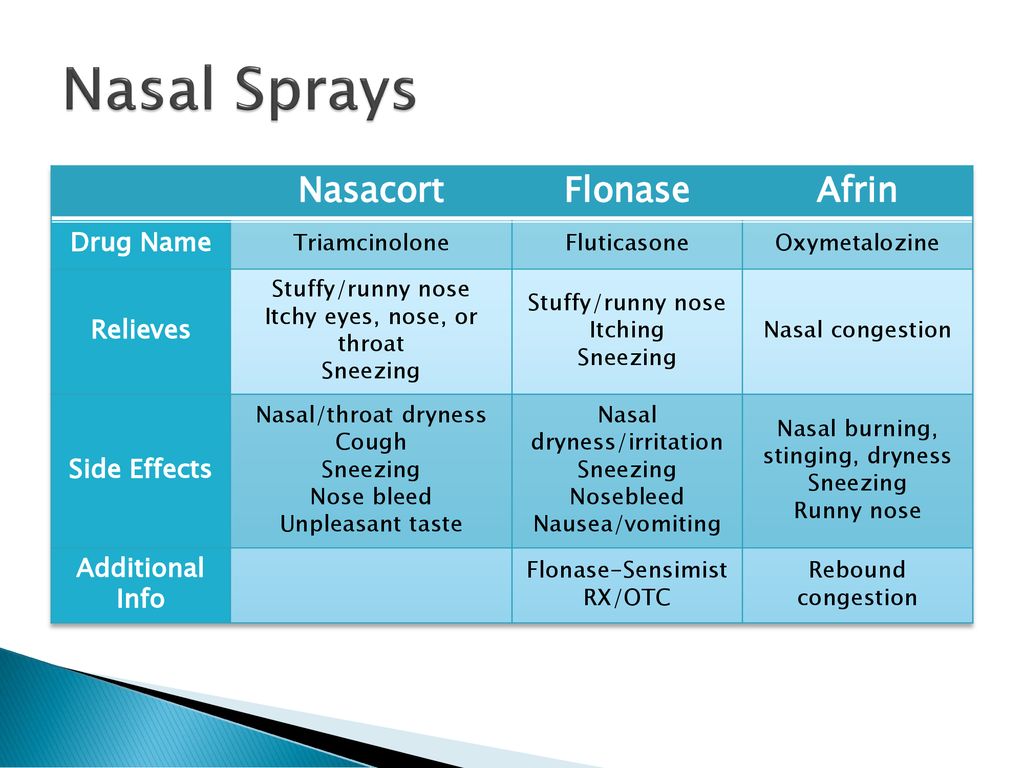 Nasal Sprays

| | Nasacort | Flonase | Afrin |
|---|---|---|---|
| Drug Name | Triamcinolone | Fluticasone | Oxymetalozine |
| Relieves | Stuffy/runny nose Itchy eyes, nose, or throat Sneezing | Stuffy/runny nose Itching Sneezing | Nasal congestion |
| Side Effects | Nasal/throat dryness Cough Sneezing Nose bleed Unpleasant taste | Nasal dryness/irritation Sneezing Nosebleed Nausea/vomiting | Nasal burning, stinging, dryness Sneezing Runny nose |
| Additional Info | | Flonase-Sensimist RX/OTC | Rebound congestion |